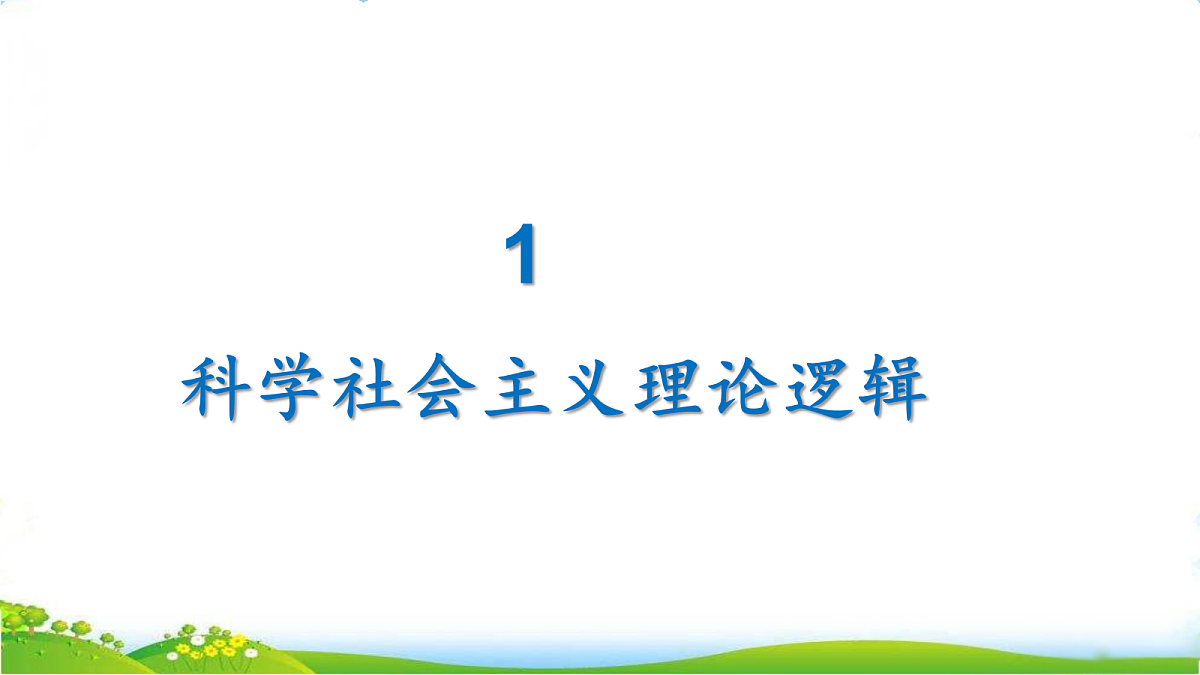 1

科学社会主义理论逻辑